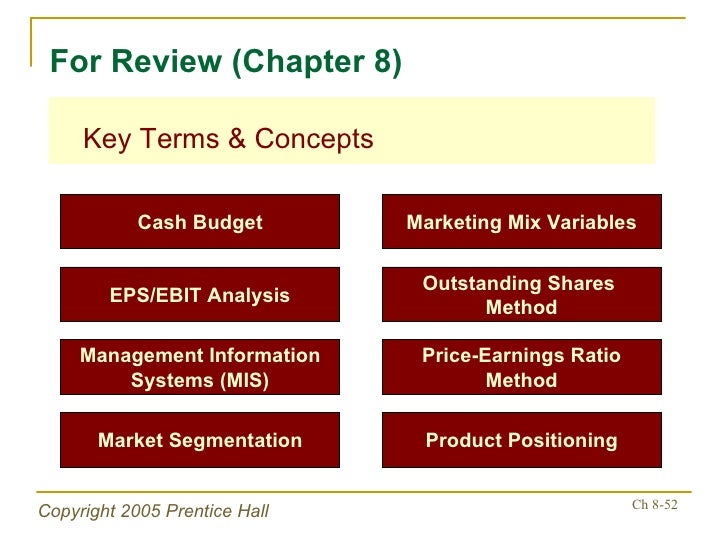 For Review (Chapter 8)

Key Terms & Concepts

Cash Budget

EPS/EBIT Analysis

Management Information Systems (MIS)

Market Segmentation

Marketing Mix Variables

Outstanding Shares Method

Price-Earnings Ratio Method

Product Positioning

Copyright 2005 Prentice Hall

Ch 8-52